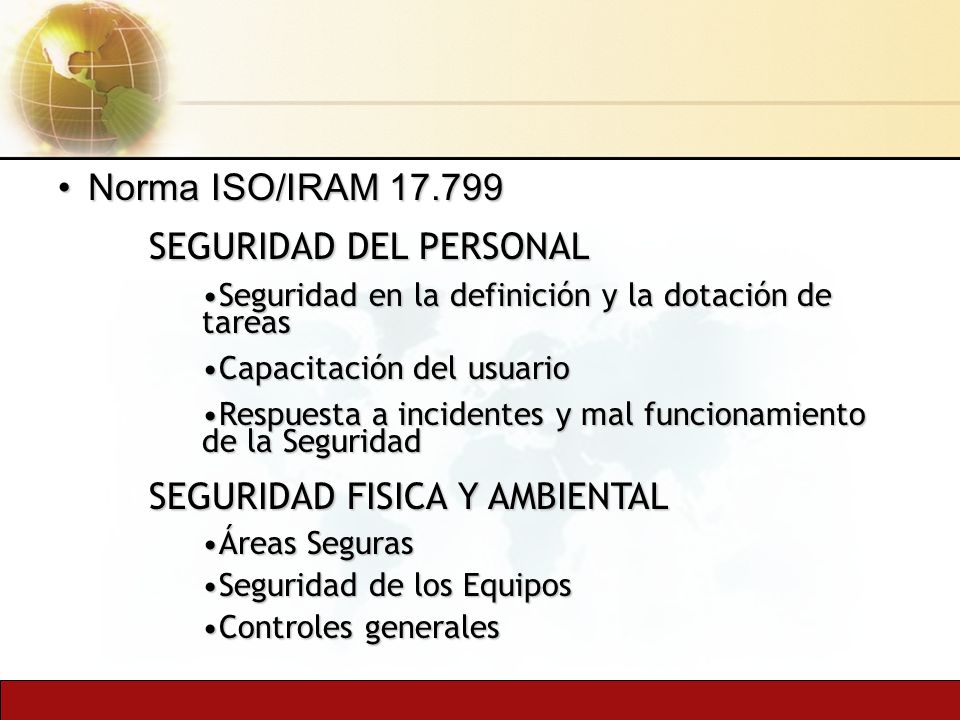 • Norma ISO/IRAM 17.799

SEGURIDAD DEL PERSONAL

•Seguridad en la definición y la dotación de tareas

•Capacitación del usuario

•Respuesta a incidentes y mal funcionamiento de la Seguridad

SEGURIDAD FISICA Y AMBIENTAL

•Áreas Seguras

•Seguridad de los Equipos

•Controles generales